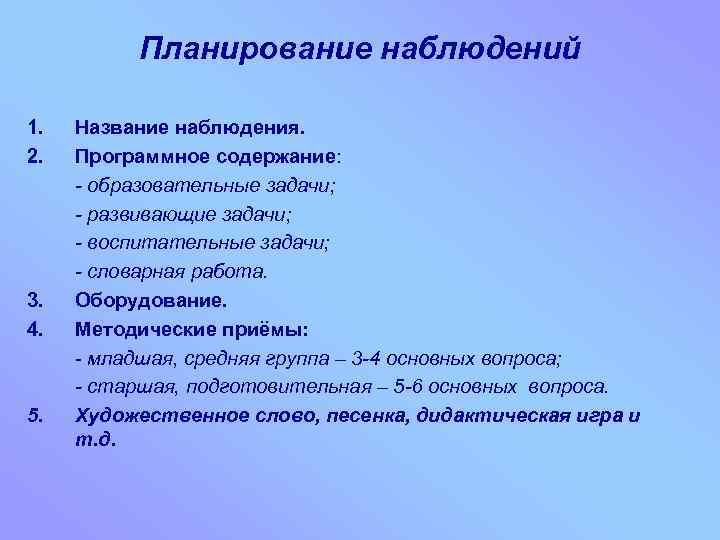 Планирование наблюдений

1. Название наблюдения.
2. Программное содержание:
- образовательные задачи;
- развивающие задачи;
- воспитательные задачи;
- словарная работа.
3. Оборудование.
4. Методические приёмы:
- младшая, средняя группа – 3-4 основных вопроса;
- старшая, подготовительная – 5-6 основных вопроса.
5. Художественное слово, песенка, дидактическая игра и т.д.